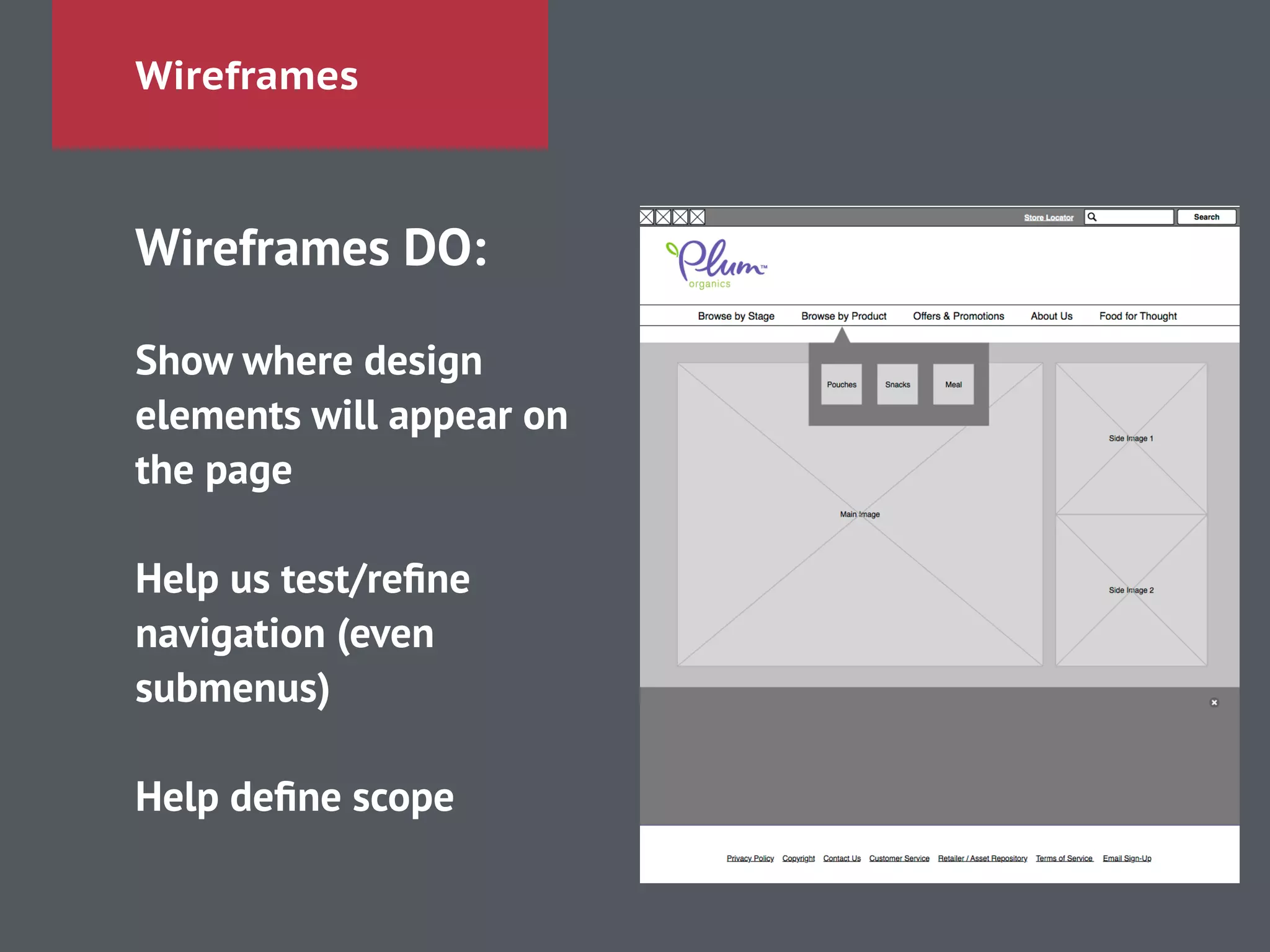 Wireframes

Wireframes DO:

Show where design elements will appear on the page

Help us test/refine navigation (even submenus)

Help define scope

Store Locator

Search

Plum™ organics

Browse by Stage Browse by Product Offers & Promotions About Us Food for Thought

Pouches Snacks Meal

Main Image

Side Image 1

Side Image 2

Privacy Policy Copyright Contact Us Customer Service Retailer / Asset Repository Terms of Service Email Sign-Up